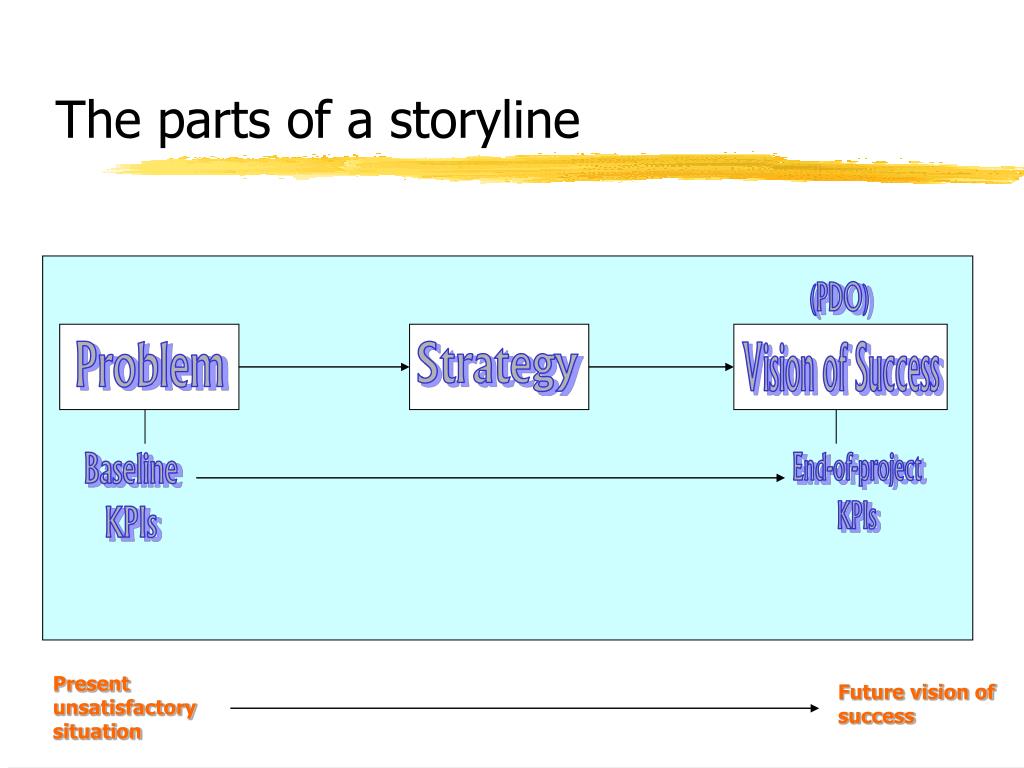 The parts of a storyline

(PDO)

Problem

Strategy

Vision of Success

Baseline KPIs

End-of-project KPIs

Present unsatisfactory situation

Future vision of success